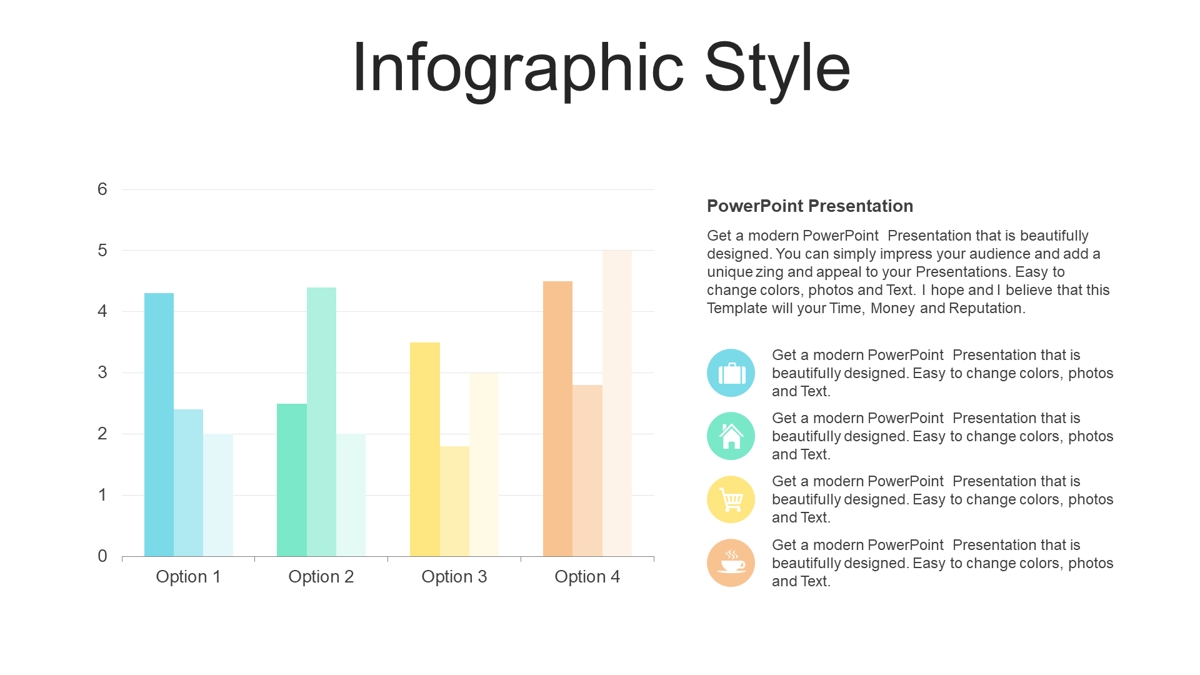 Infographic Style

6
5
4
3
2
1
0
Option 1
Option 2
Option 3
Option 4

PowerPoint Presentation

Get a modern PowerPoint Presentation that is beautifully designed. You can simply impress your audience and add a unique zing and appeal to your Presentations. Easy to change colors, photos and Text. I hope and I believe that this Template will your Time, Money and Reputation.

Get a modern PowerPoint Presentation that is beautifully designed. Easy to change colors, photos and Text.

Get a modern PowerPoint Presentation that is beautifully designed. Easy to change colors, photos and Text.

Get a modern PowerPoint Presentation that is beautifully designed. Easy to change colors, photos and Text.

Get a modern PowerPoint Presentation that is beautifully designed. Easy to change colors, photos and Text.